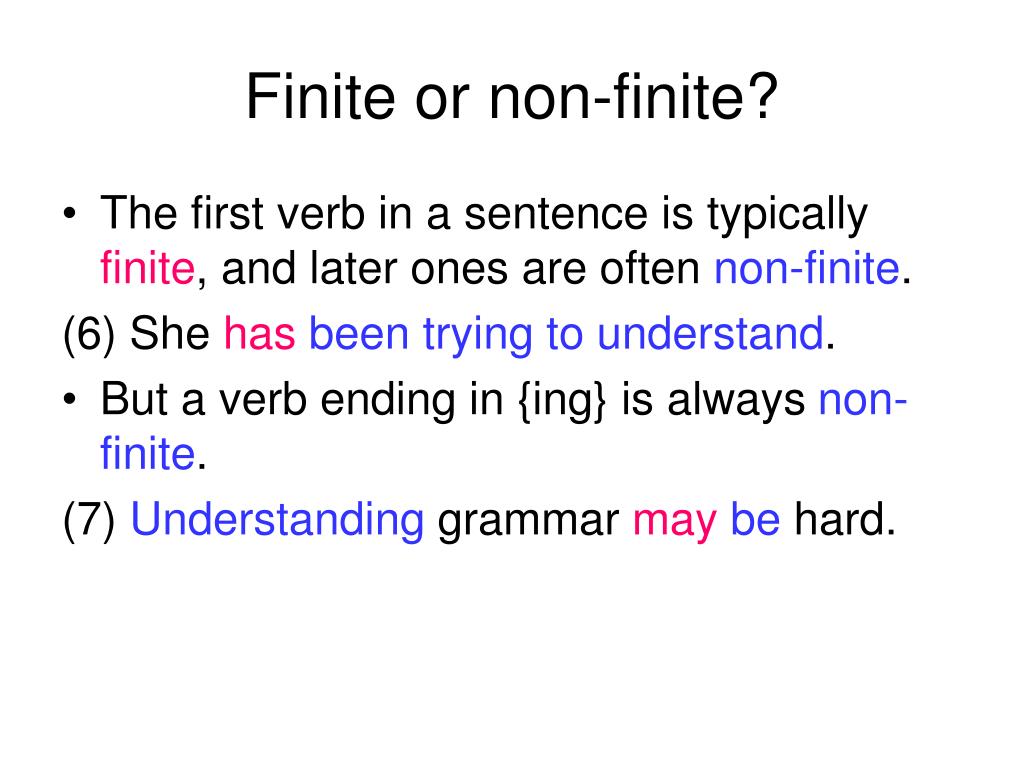 Finite or non-finite?

• The first verb in a sentence is typically finite, and later ones are often non-finite.

(6) She has been trying to understand.

• But a verb ending in {ing} is always non-finite.

(7) Understanding grammar may be hard.